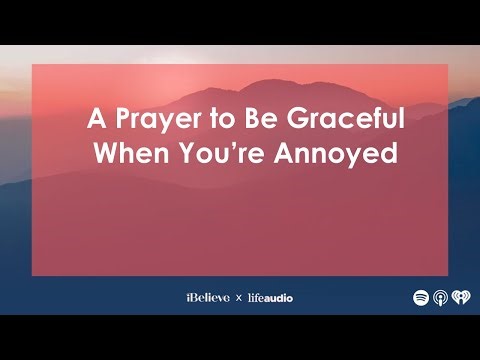 A Prayer to Be Graceful When You're Annoyed

iBelieve × lifeaudio